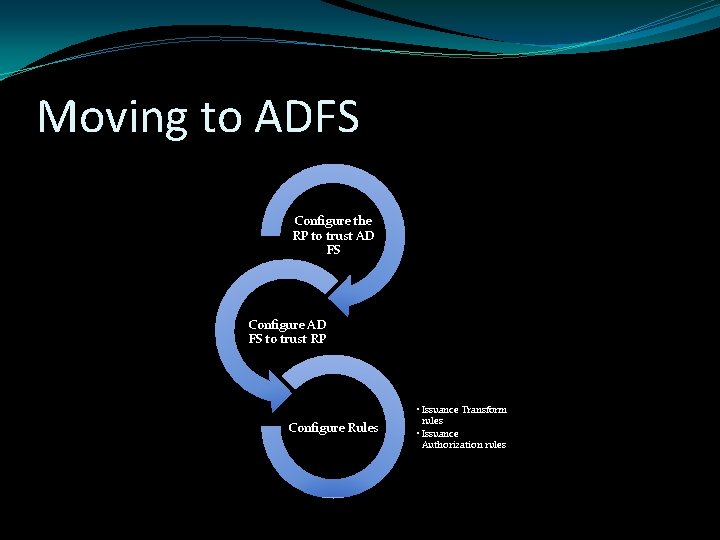 Moving to ADFS

Configure the RP to trust AD FS

Configure AD FS to trust RP

Configure Rules

• Issuance Transform rules
• Issuance Authorization rules